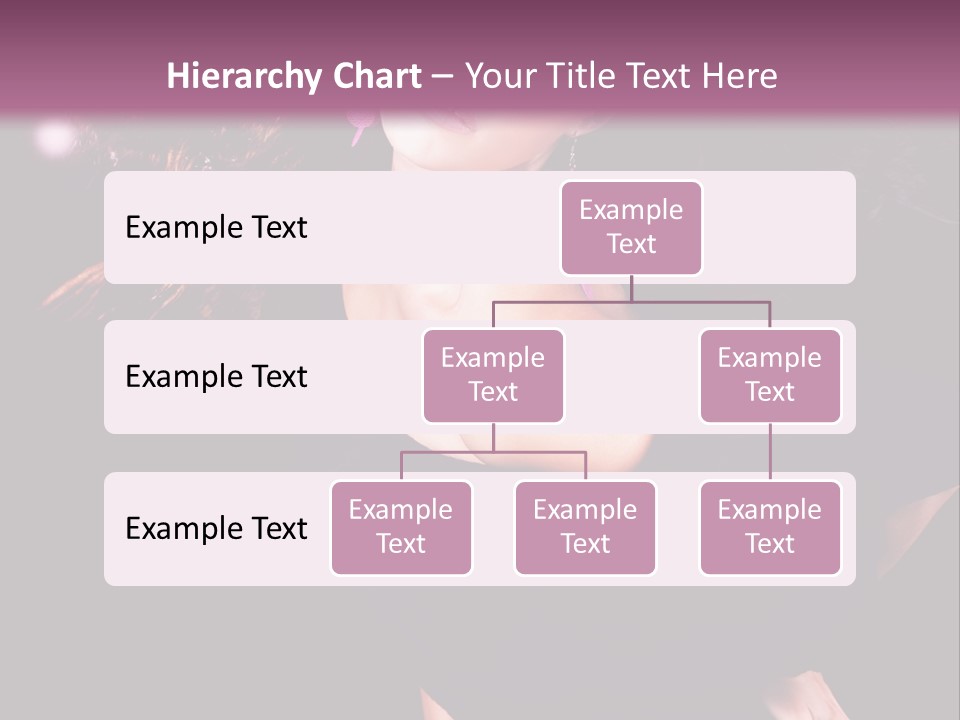 Hierarchy Chart – Your Title Text Here

Example Text

Example Text

Example Text

Example Text

Example Text

Example Text

Example Text

Example Text

Example Text